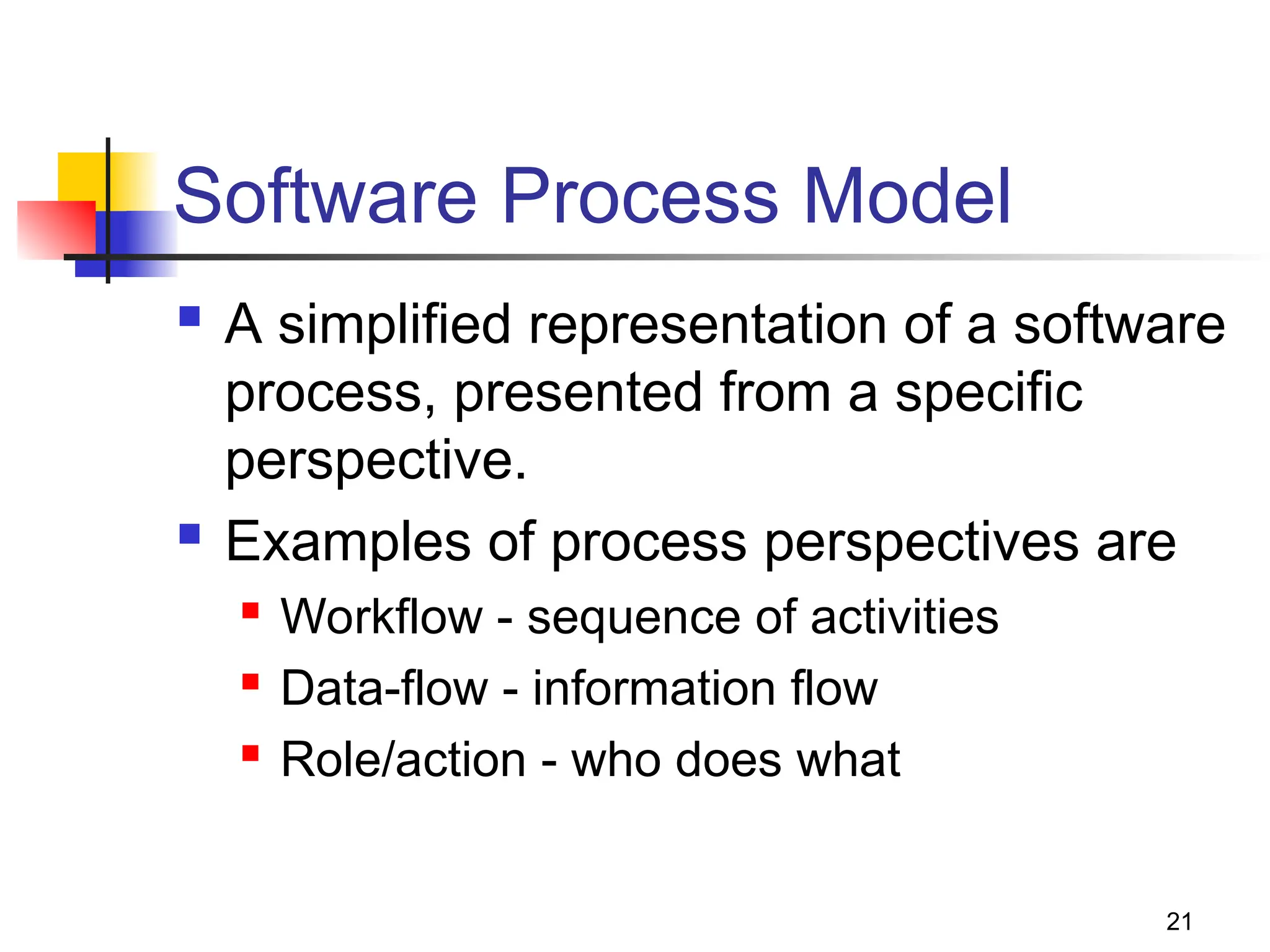 Software Process Model

- A simplified representation of a software process, presented from a specific perspective.
- Examples of process perspectives are
  - Workflow - sequence of activities
  - Data-flow - information flow
  - Role/action - who does what

21